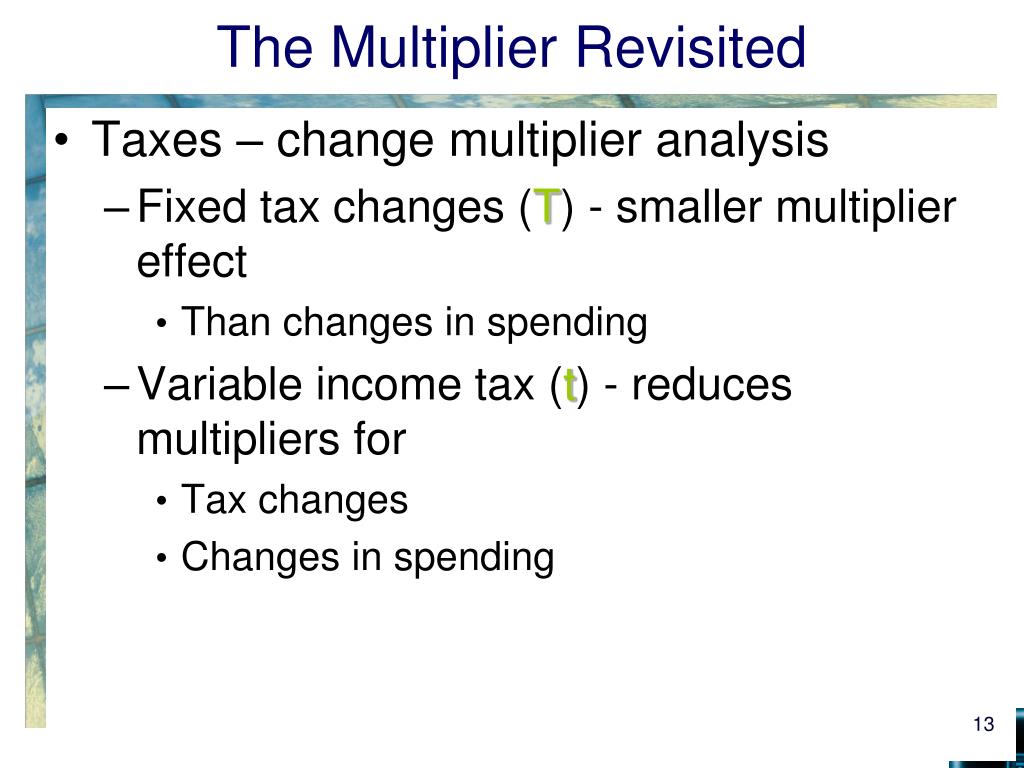 The Multiplier Revisited

• Taxes – change multiplier analysis

– Fixed tax changes (T) - smaller multiplier effect

• Than changes in spending

– Variable income tax (t) - reduces multipliers for

• Tax changes

• Changes in spending

13